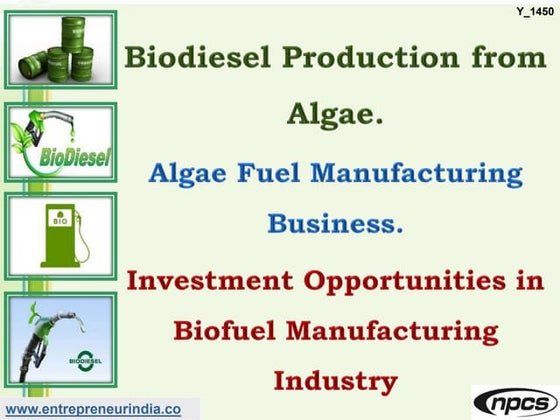 Y_1450

BioDiesel

BIO

BIODIESEL

Biodiesel Production from Algae.

Algae Fuel Manufacturing Business.

Investment Opportunities in Biofuel Manufacturing Industry

www.entrepreneurindia.co

npcs